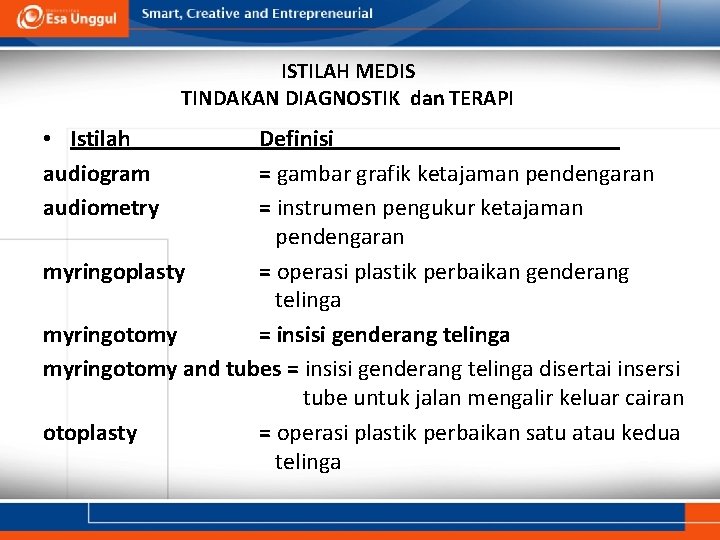 Esa Unggul
Smart, Creative and Entrepreneurial

ISTILAH MEDIS
TINDAKAN DIAGNOSTIK dan TERAPI

• Istilah Definisi
audiogram = gambar grafik ketajaman pendengaran
audiometry = instrumen pengukur ketajaman pendengaran
myringoplasty = operasi plastik perbaikan genderang telinga
myringotomy = insisi genderang telinga
myringotomy and tubes = insisi genderang telinga disertai insersi tube untuk jalan mengalir keluar cairan
otoplasty = operasi plastik perbaikan satu atau kedua telinga